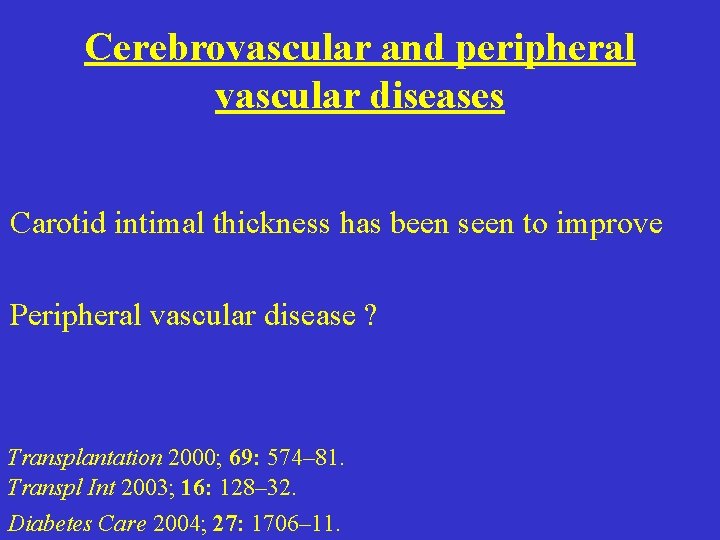 Cerebrovascular and peripheral vascular diseases

Carotid intimal thickness has been seen to improve

Peripheral vascular disease ?

Transplantation 2000; 69: 574–81.
Transpl Int 2003; 16: 128–32.
Diabetes Care 2004; 27: 1706–11.